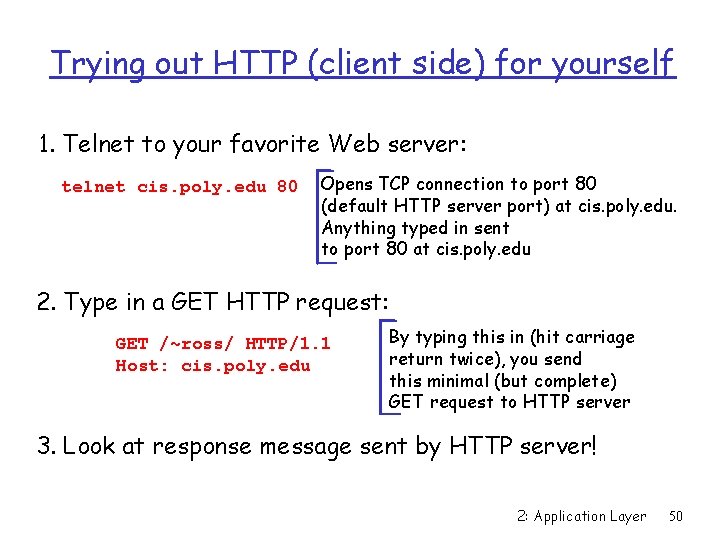 Trying out HTTP (client side) for yourself

1. Telnet to your favorite Web server:

telnet cis.poly.edu 80

Opens TCP connection to port 80 (default HTTP server port) at cis.poly.edu. Anything typed in sent to port 80 at cis.poly.edu

2. Type in a GET HTTP request:

GET /~ross/ HTTP/1.1
Host: cis.poly.edu

By typing this in (hit carriage return twice), you send this minimal (but complete) GET request to HTTP server

3. Look at response message sent by HTTP server!

2: Application Layer 50